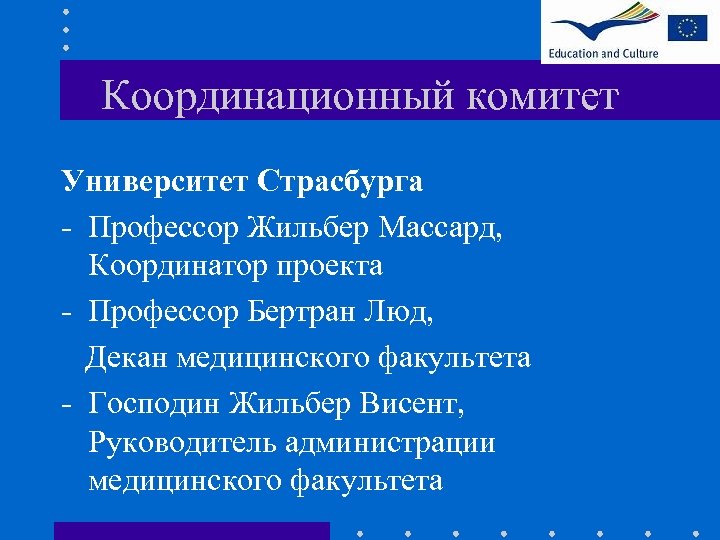 Education and Culture

Координационный комитет

Университет Страсбурга

- Профессор Жильбер Массард, Координатор проекта

- Профессор Бертран Люд,

Декан медицинского факультета

- Господин Жильбер Висент, Руководитель администрации медицинского факультета